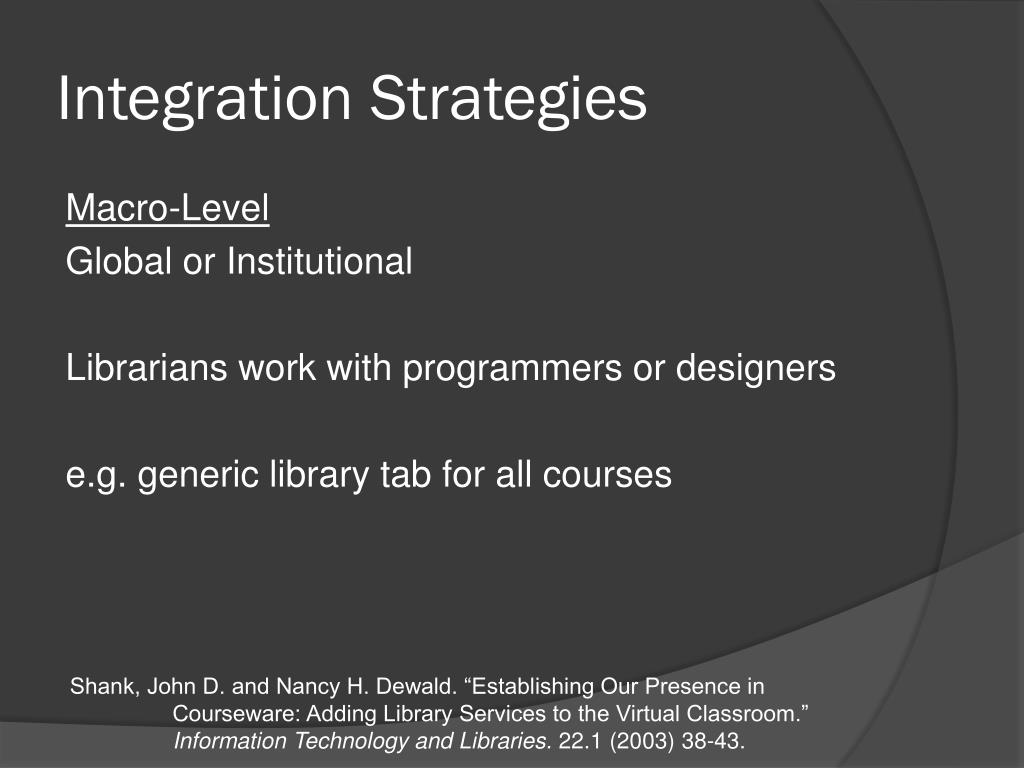 Integration Strategies

Macro-Level
Global or Institutional

Librarians work with programmers or designers

e.g. generic library tab for all courses

Shank, John D. and Nancy H. Dewald. “Establishing Our Presence in Courseware: Adding Library Services to the Virtual Classroom.” Information Technology and Libraries. 22.1 (2003) 38-43.